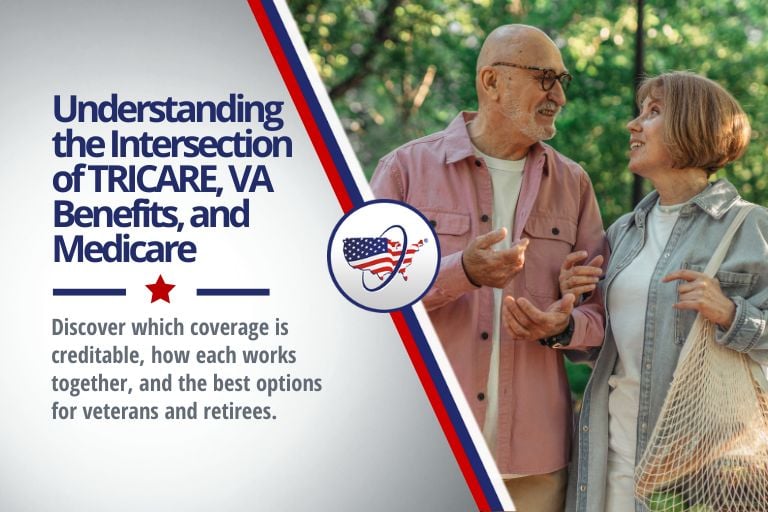 Understanding the Intersection of TRICARE, VA Benefits, and Medicare

Discover which coverage is creditable, how each works together, and the best options for veterans and retirees.